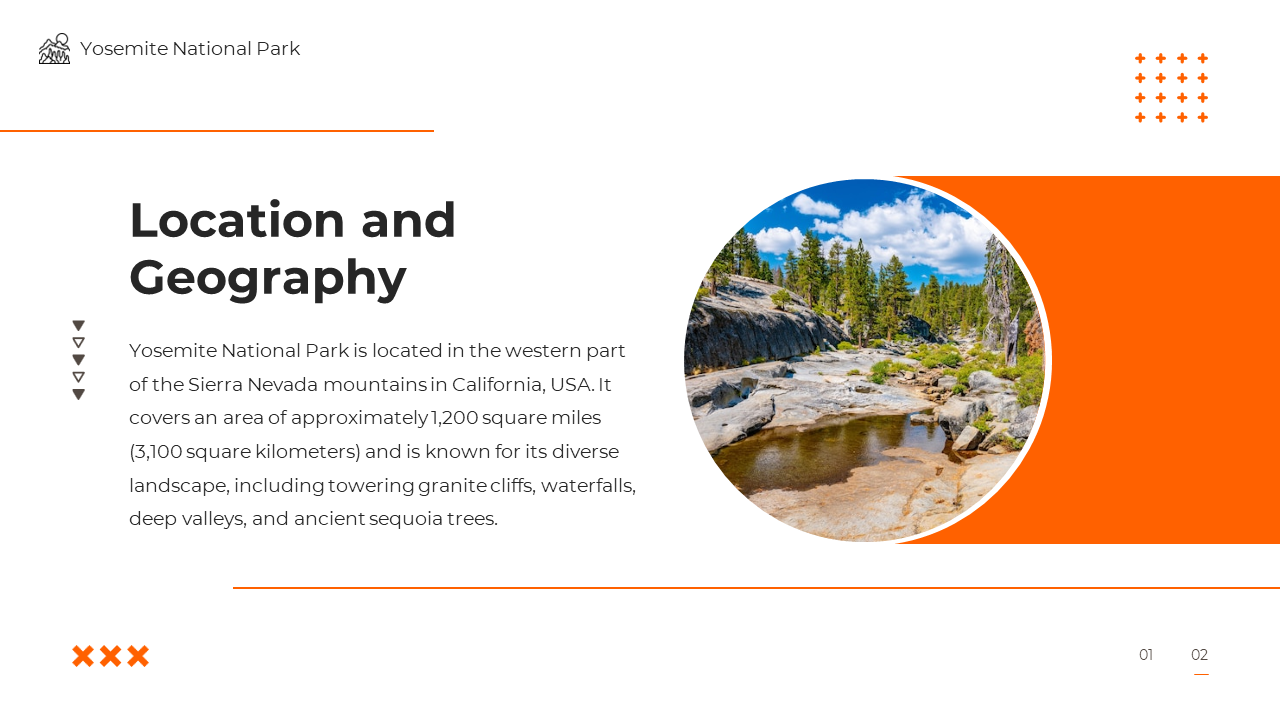 Yosemite National Park

Location and Geography

Yosemite National Park is located in the western part of the Sierra Nevada mountains in California, USA. It covers an area of approximately 1,200 square miles (3,100 square kilometers) and is known for its diverse landscape, including towering granite cliffs, waterfalls, deep valleys, and ancient sequoia trees.

01 02